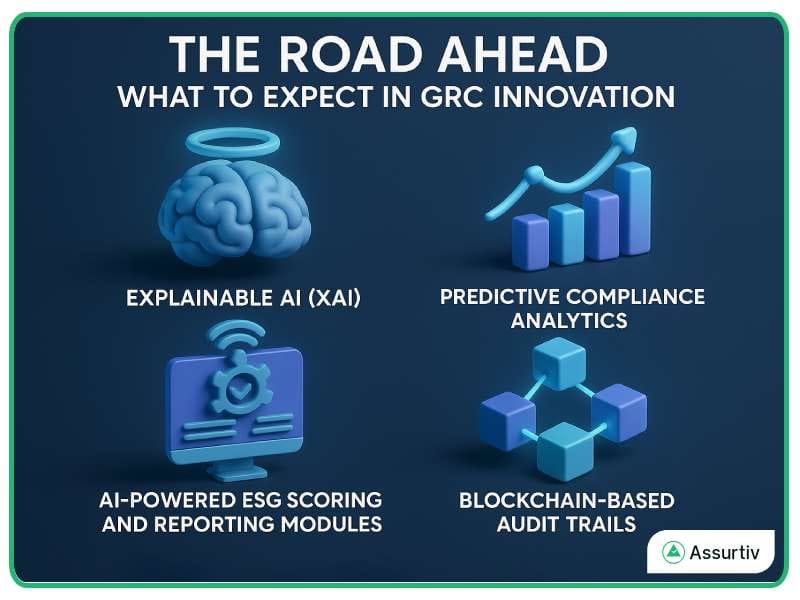 THE ROAD AHEAD
WHAT TO EXPECT IN GRC INNOVATION

EXPLAINABLE AI (XAI)

PREDICTIVE COMPLIANCE ANALYTICS

AI-POWERED ESG SCORING AND REPORTING MODULES

BLOCKCHAIN-BASED AUDIT TRAILS

Assurtiv